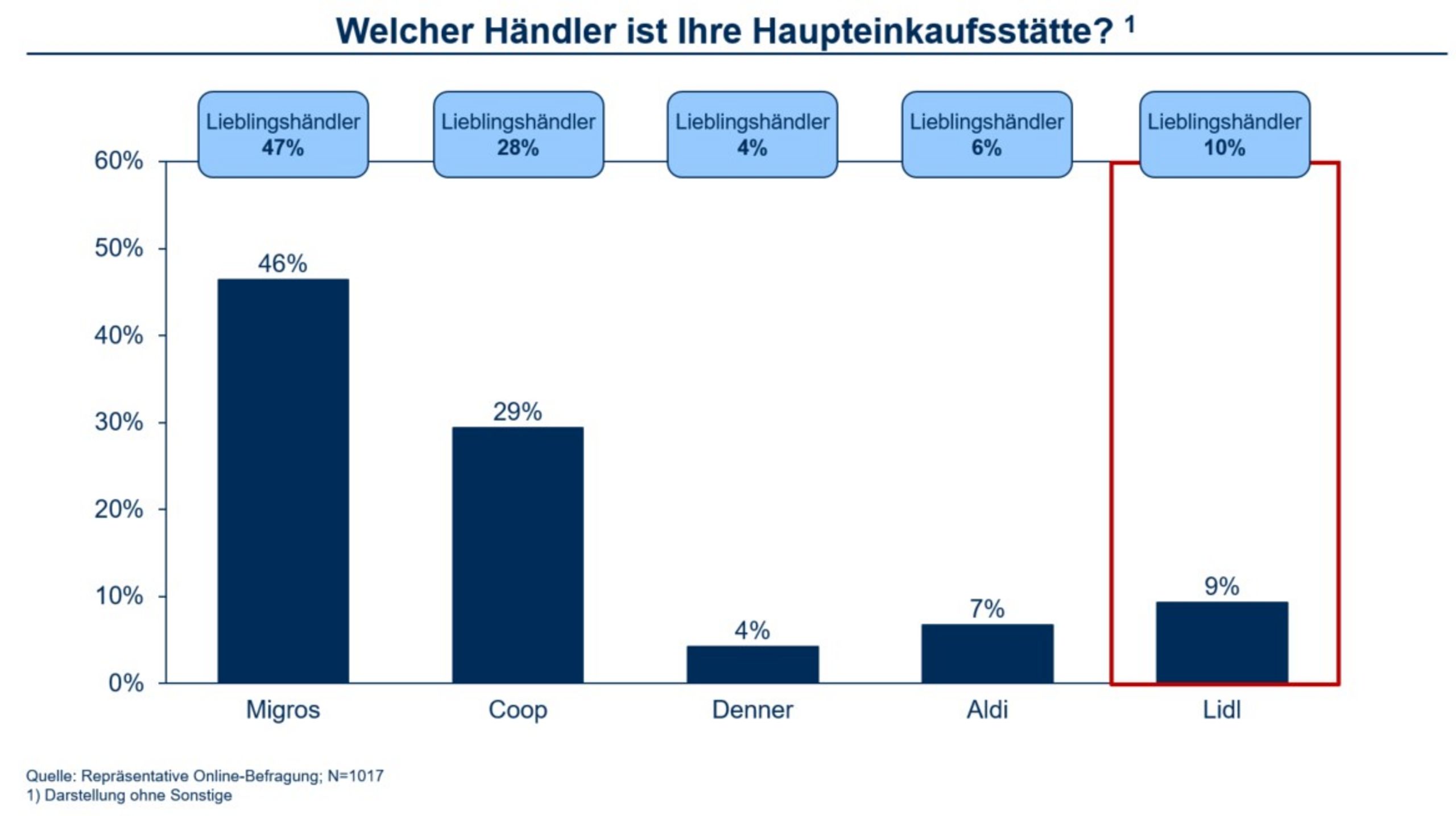 Welcher Händler ist Ihre Haupteinkaufsstätte? $^1$

Lieblingshändler 47%
Lieblingshändler 28%
Lieblingshändler 4%
Lieblingshändler 6%
Lieblingshändler 10%

60%
50%
40%
30%
20%
10%
0%

46%
29%
4%
7%
9%

Migros
Coop
Denner
Aldi
Lidl

Quelle: Repräsentative Online-Befragung; N=1017
1) Darstellung ohne Sonstige